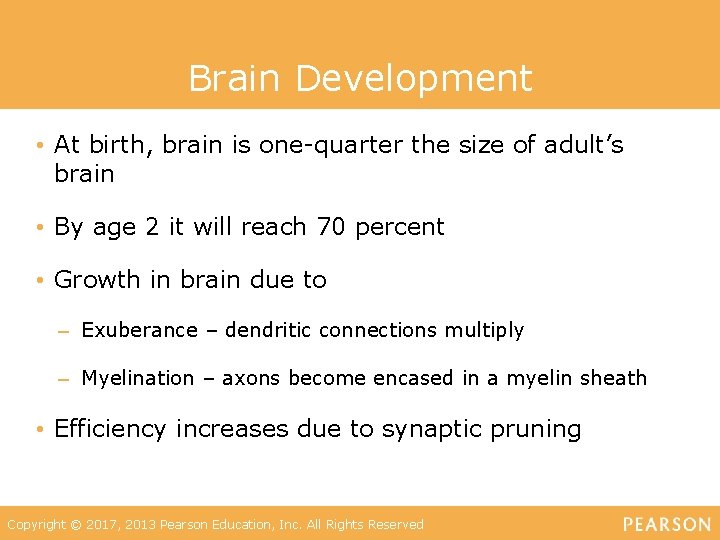 Brain Development

• At birth, brain is one-quarter the size of adult’s brain

• By age 2 it will reach 70 percent

• Growth in brain due to

– Exuberance – dendritic connections multiply

– Myelination – axons become encased in a myelin sheath

• Efficiency increases due to synaptic pruning

Copyright © 2017, 2013 Pearson Education, Inc. All Rights Reserved

PEARSON